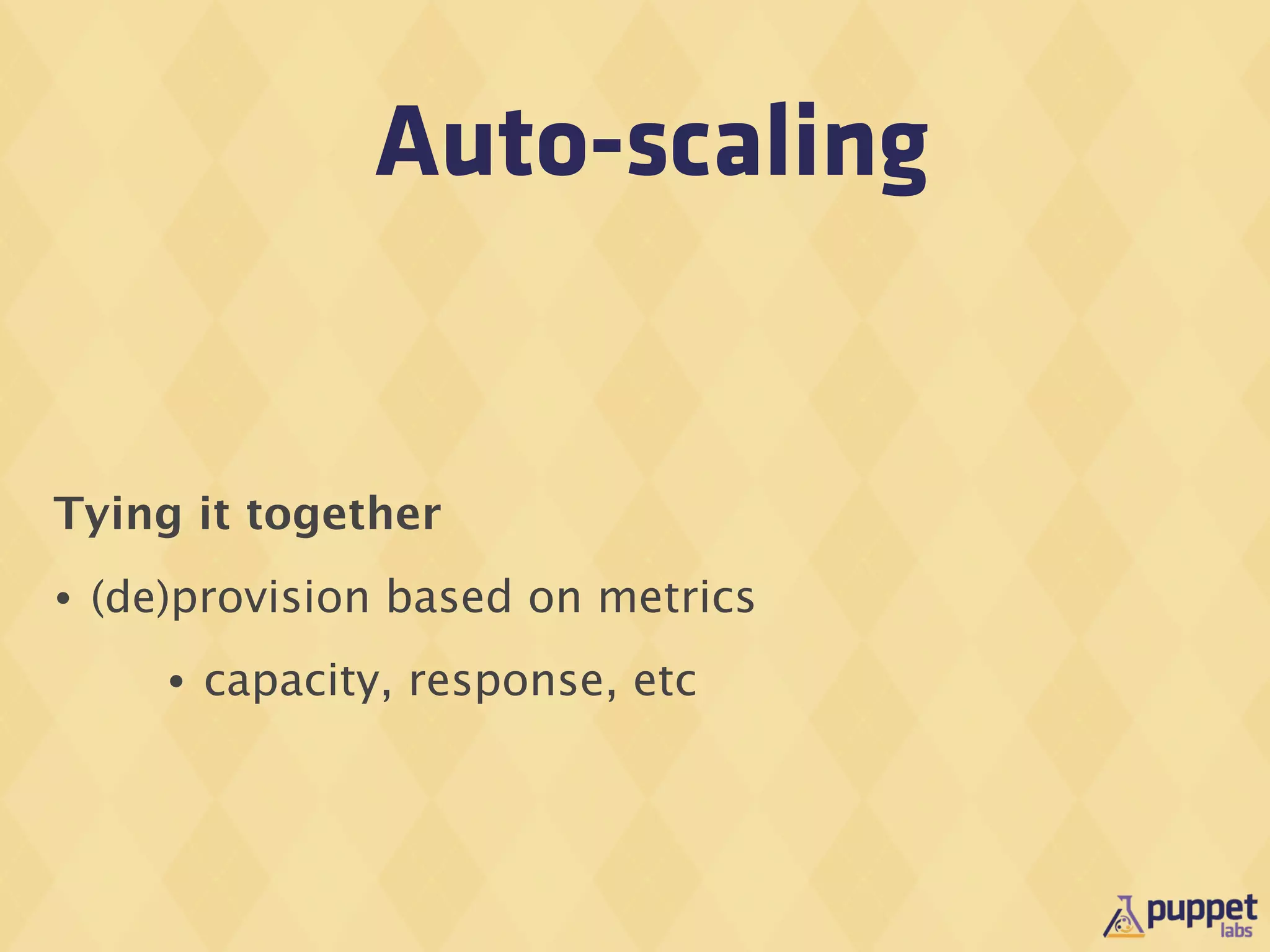 Auto-scaling

Tying it together

• (de)provision based on metrics

• capacity, response, etc

puppet labs